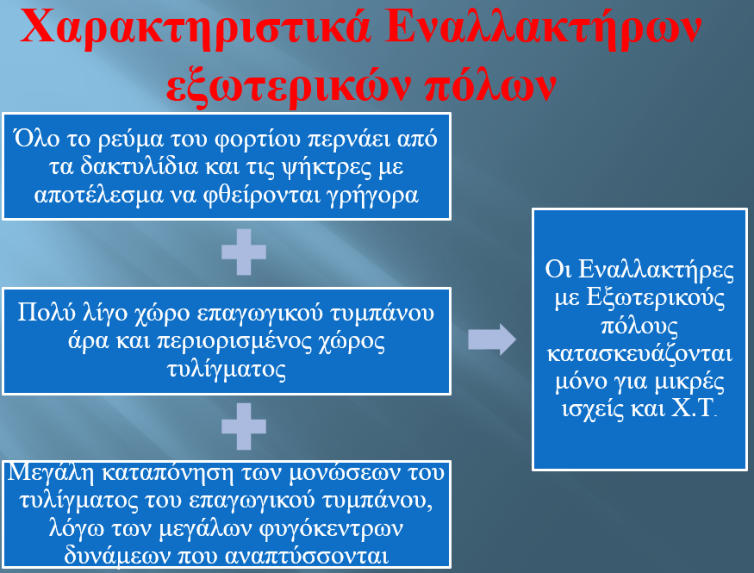 Χαρακτηριστικά Εναλλακτήρων εξωτερικών πόλων

Όλο το ρεύμα του φορτίου περνάει από τα δακτυλίδια και τις ψήκτρες με αποτέλεσμα να φθείρονται γρήγορα

Πολύ λίγο χώρο επαγωγικού τυμπάνου άρα και περιορισμένος χώρος τυλίγματος

Μεγάλη καταπόνηση των μονώσεων του τυλίγματος του επαγωγικού τυμπάνου, λόγω των μεγάλων φυγόκεντρων δυνάμεων που αναπτύσσονται

Οι Εναλλακτήρες με Εξωτερικούς πόλους κατασκευάζονται μόνο για μικρές ισχείς και Χ.Τ.